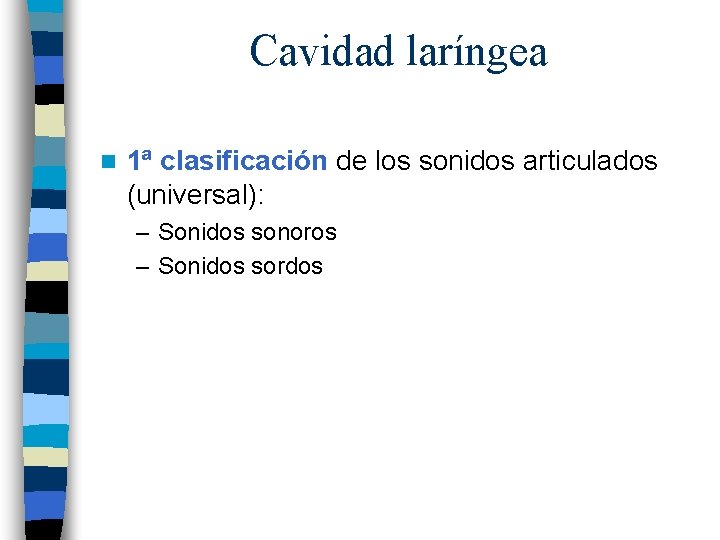 Cavidad laríngea

1ª clasificación de los sonidos articulados (universal):

– Sonidos sonoros
– Sonidos sordos